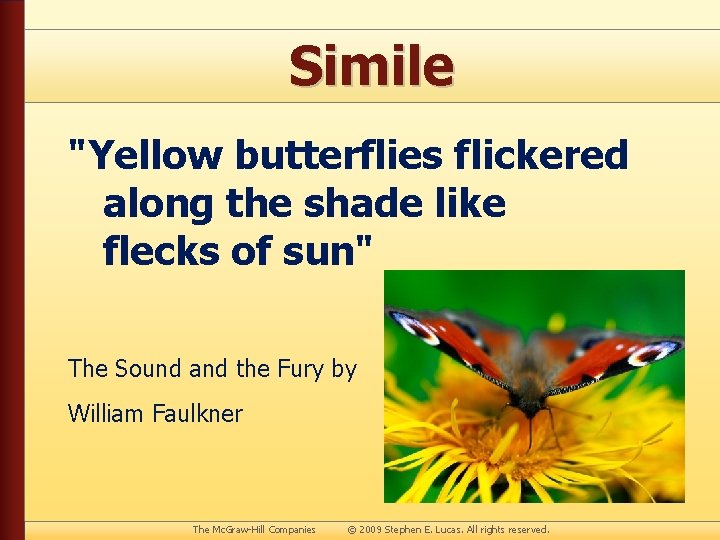 Simile

"Yellow butterflies flickered along the shade like flecks of sun"

The Sound and the Fury by

William Faulkner

The McGraw-Hill Companies © 2009 Stephen E. Lucas. All rights reserved.